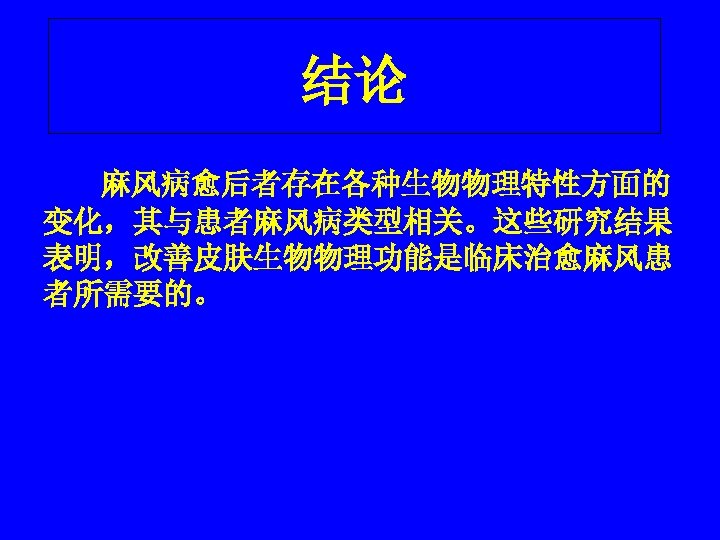 结论

麻风病愈后者存在各种生物物理特性方面的变化，其与患者麻风病类型相关。这些研究结果表明，改善皮肤生物物理功能是临床治愈麻风患者所需要的。